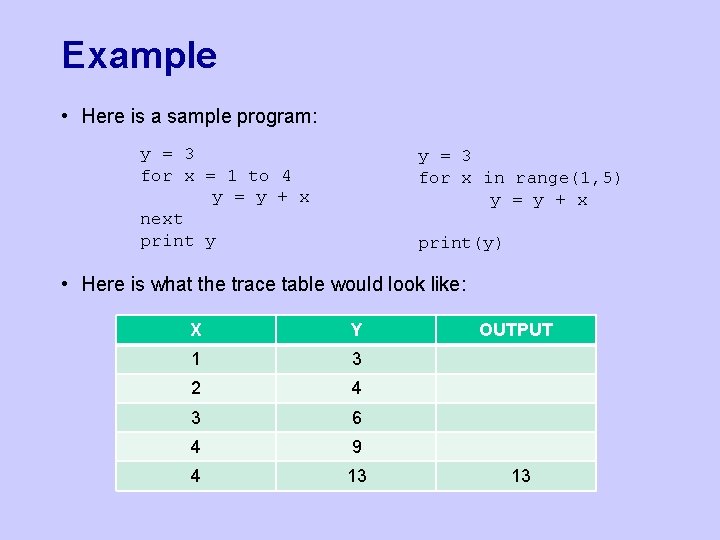 Example

• Here is a sample program:

y = 3
for x = 1 to 4
y = y + x
next
print y

y = 3
for x in range(1,5)
y = y + x

print(y)

• Here is what the trace table would look like:

| X | Y | OUTPUT |
|---|---|---|
| 1 | 3 | |
| 2 | 4 | |
| 3 | 6 | |
| 4 | 9 | |
| 4 | 13 | 13 |